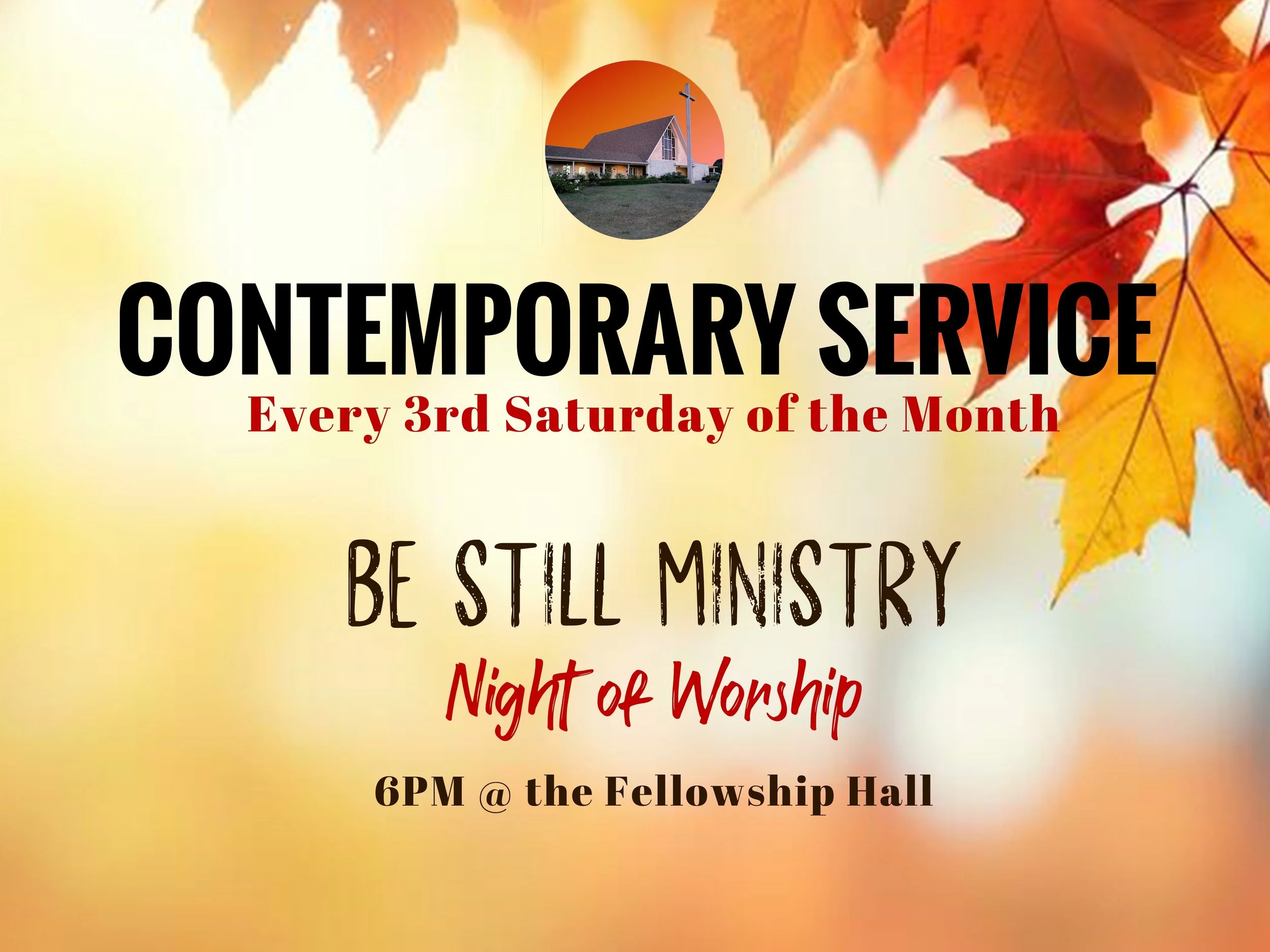 CONTEMPORARY SERVICE

Every 3rd Saturday of the Month

BE STILL MINISTRY

Night of Worship

6PM @ the Fellowship Hall